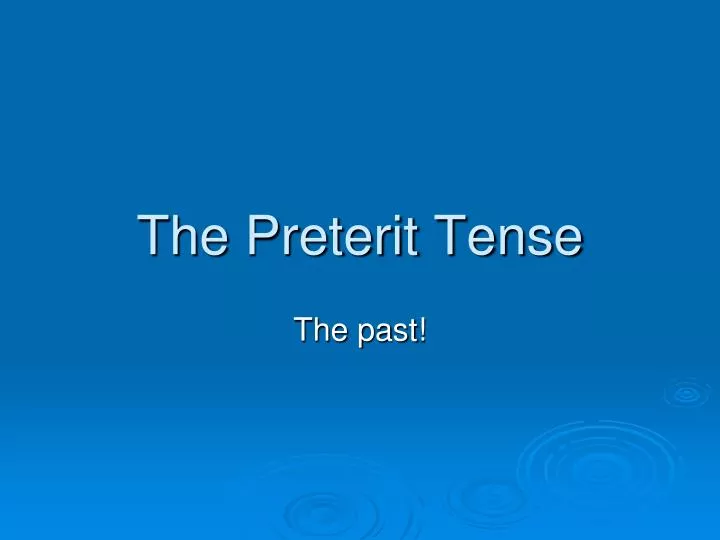 The Preterit Tense

The past!